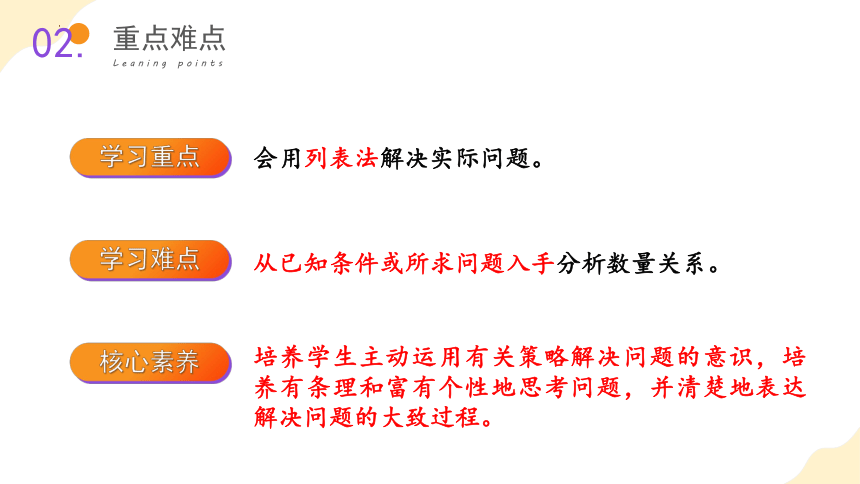 02.
重点难点
Leaning points

学习重点
会用列表法解决实际问题。

学习难点
从已知条件或所求问题入手分析数量关系。

核心素养
培养学生主动运用有关策略解决问题的意识，培养有条理和富有个性地思考问题，并清楚地表达解决问题的大致过程。